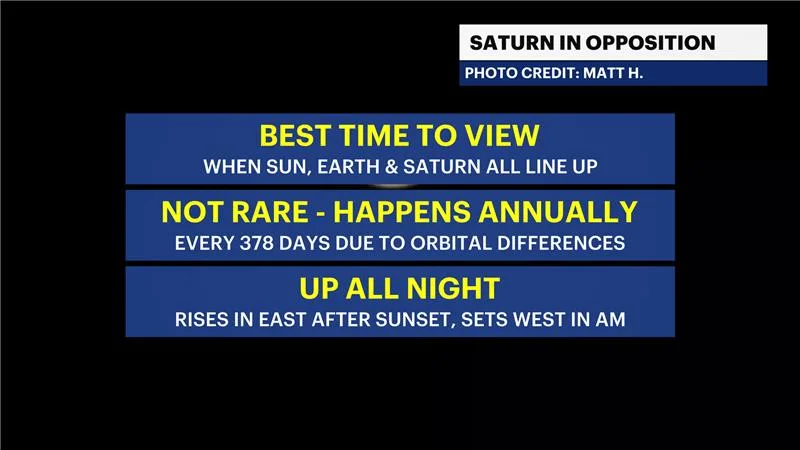 SATURN IN OPPOSITION
PHOTO CREDIT: MATT H.

BEST TIME TO VIEW
WHEN SUN, EARTH & SATURN ALL LINE UP

NOT RARE - HAPPENS ANNUALLY
EVERY 378 DAYS DUE TO ORBITAL DIFFERENCES

UP ALL NIGHT
RISES IN EAST AFTER SUNSET, SETS WEST IN AM